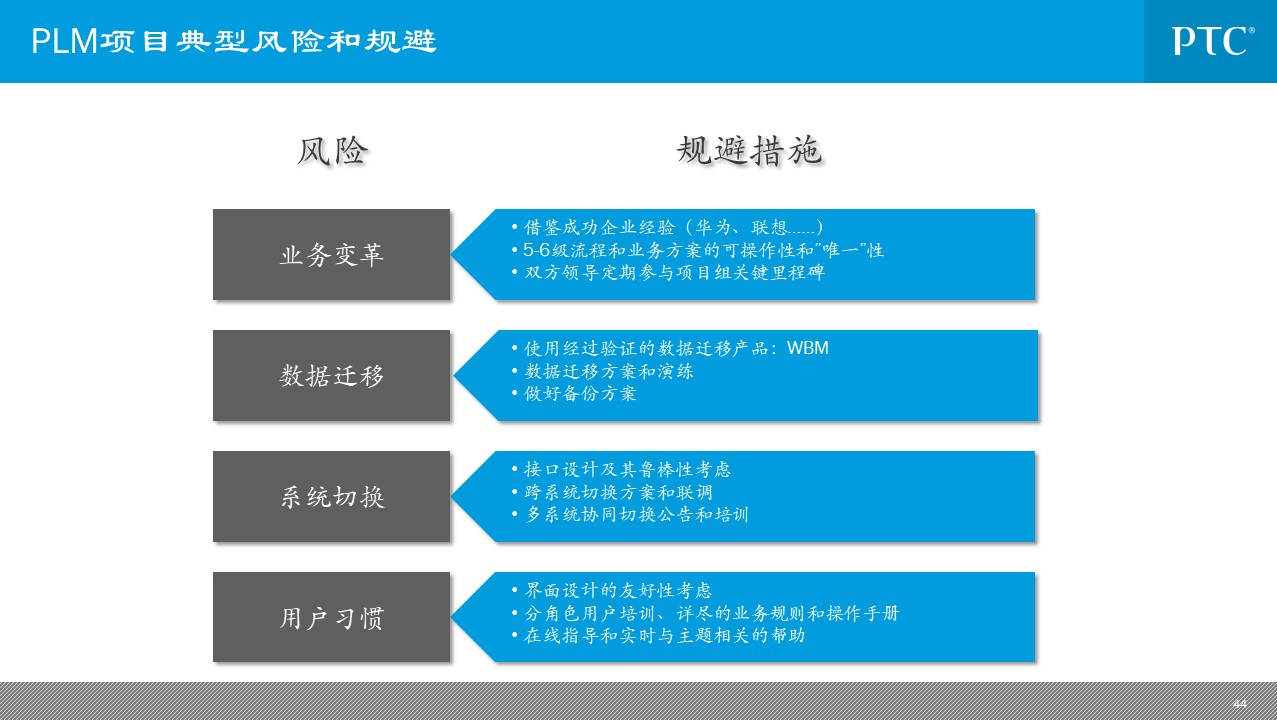 PLM项目典型风险和规避

PTC®

风险

规避措施

业务变革

• 借鉴成功企业经验（华为、联想......）
• 5-6级流程和业务方案的可操作性和"唯一"性
• 双方领导定期参与项目组关键里程碑

数据迁移

• 使用经过验证的数据迁移产品：WBM
• 数据迁移方案和演练
• 做好备份方案

系统切换

• 接口设计及其鲁棒性考虑
• 跨系统切换方案和联调
• 多系统协同切换公告和培训

用户习惯

• 界面设计的友好性考虑
• 分角色用户培训、详尽的业务规则和操作手册
• 在线指导和实时与主题相关的帮助

44